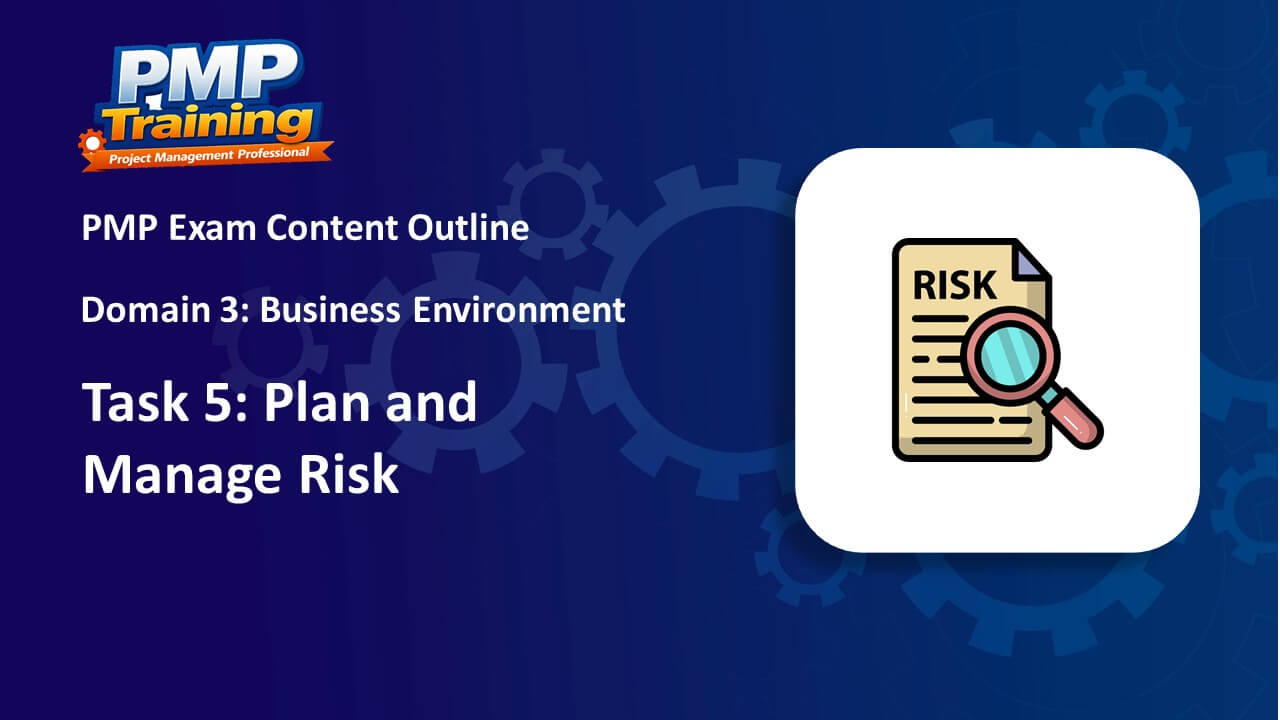 PMP Training
Project Management Professional

PMP Exam Content Outline

Domain 3: Business Environment

Task 5: Plan and Manage Risk

RISK